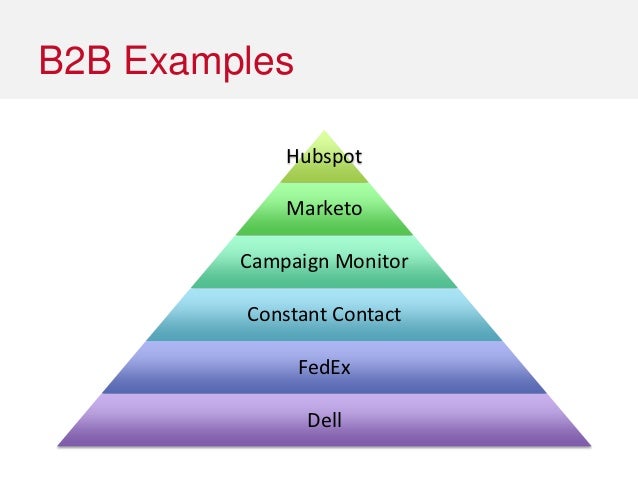 B2B Examples

Hubspot

Marketo

Campaign Monitor

Constant Contact

FedEx

Dell